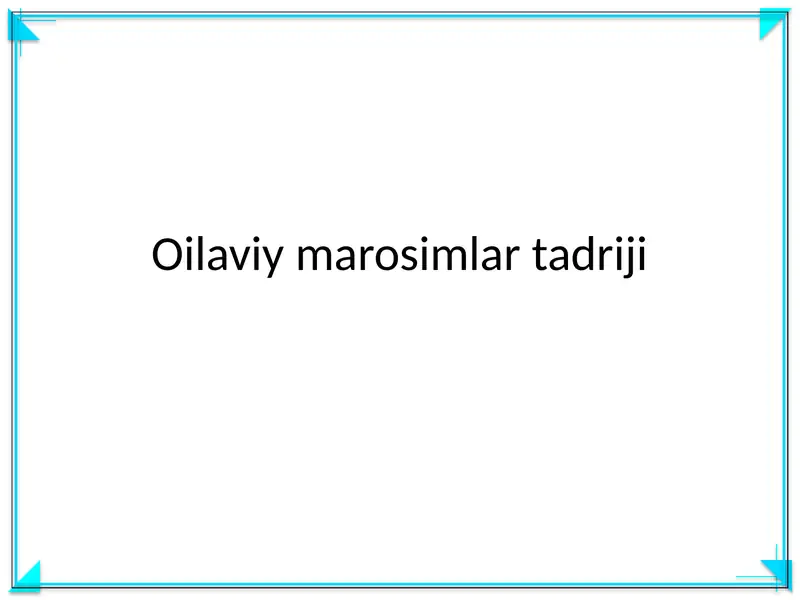 Oilaviy marosimlar tadriji